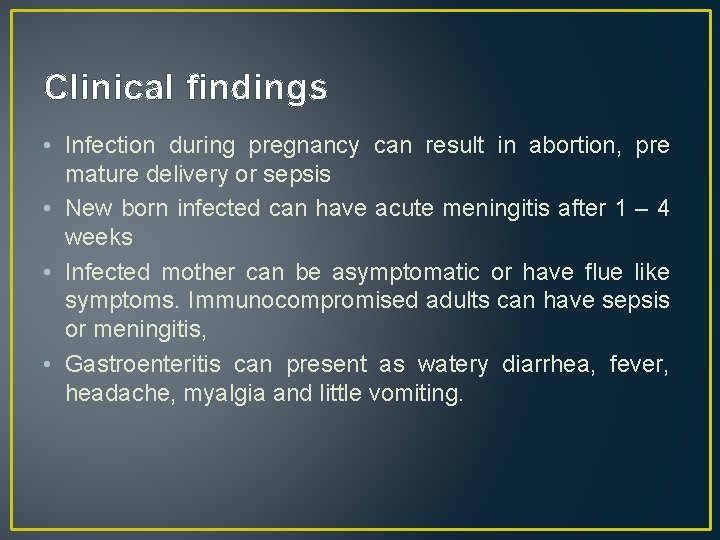 Clinical findings

• Infection during pregnancy can result in abortion, pre mature delivery or sepsis
• New born infected can have acute meningitis after 1 – 4 weeks
• Infected mother can be asymptomatic or have flue like symptoms. Immunocompromised adults can have sepsis or meningitis,
• Gastroenteritis can present as watery diarrhea, fever, headache, myalgia and little vomiting.